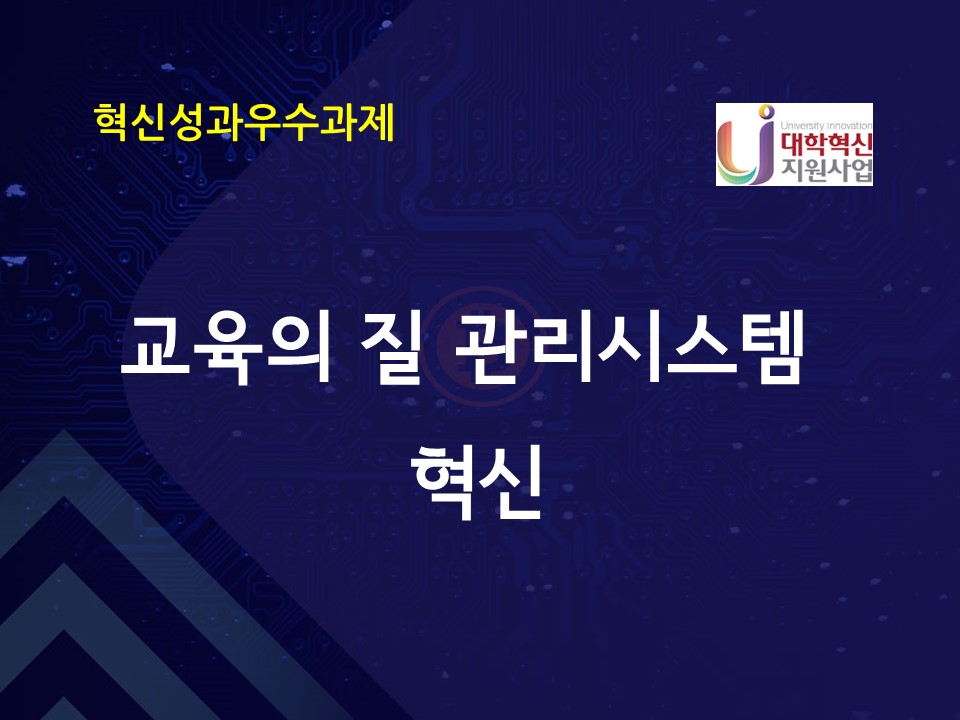 혁신성과우수과제

University Innovation
대학혁신
지원사업

교육의 질 관리시스템
혁신